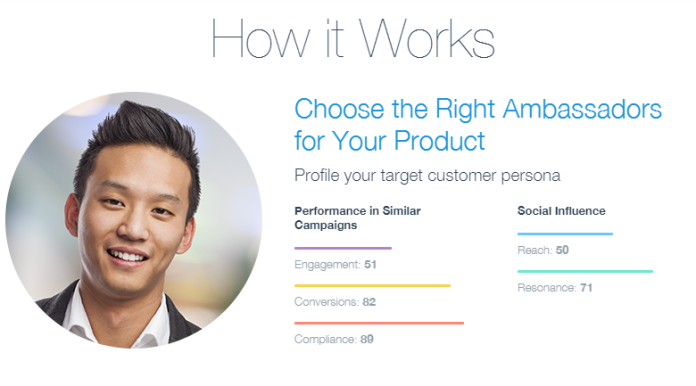 How it Works

Choose the Right Ambassadors for Your Product

Profile your target customer persona

Performance in Similar Campaigns

Engagement: 51

Conversions: 82

Compliance: 89

Social Influence

Reach: 50

Resonance: 71